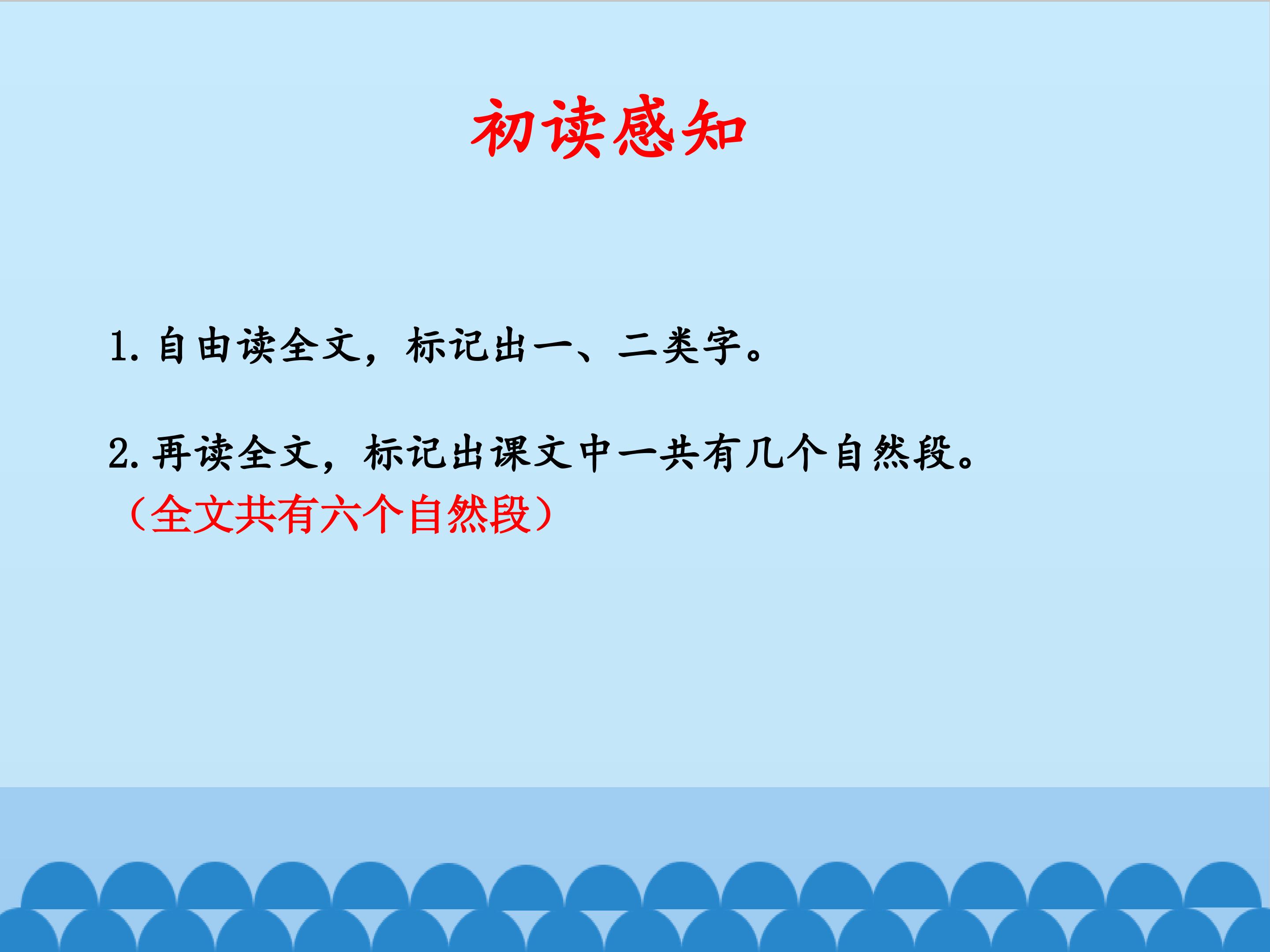 初读感知

1.自由读全文，标记出一、二类字。

2.再读全文，标记出课文中一共有几个自然段。
（全文共有六个自然段）